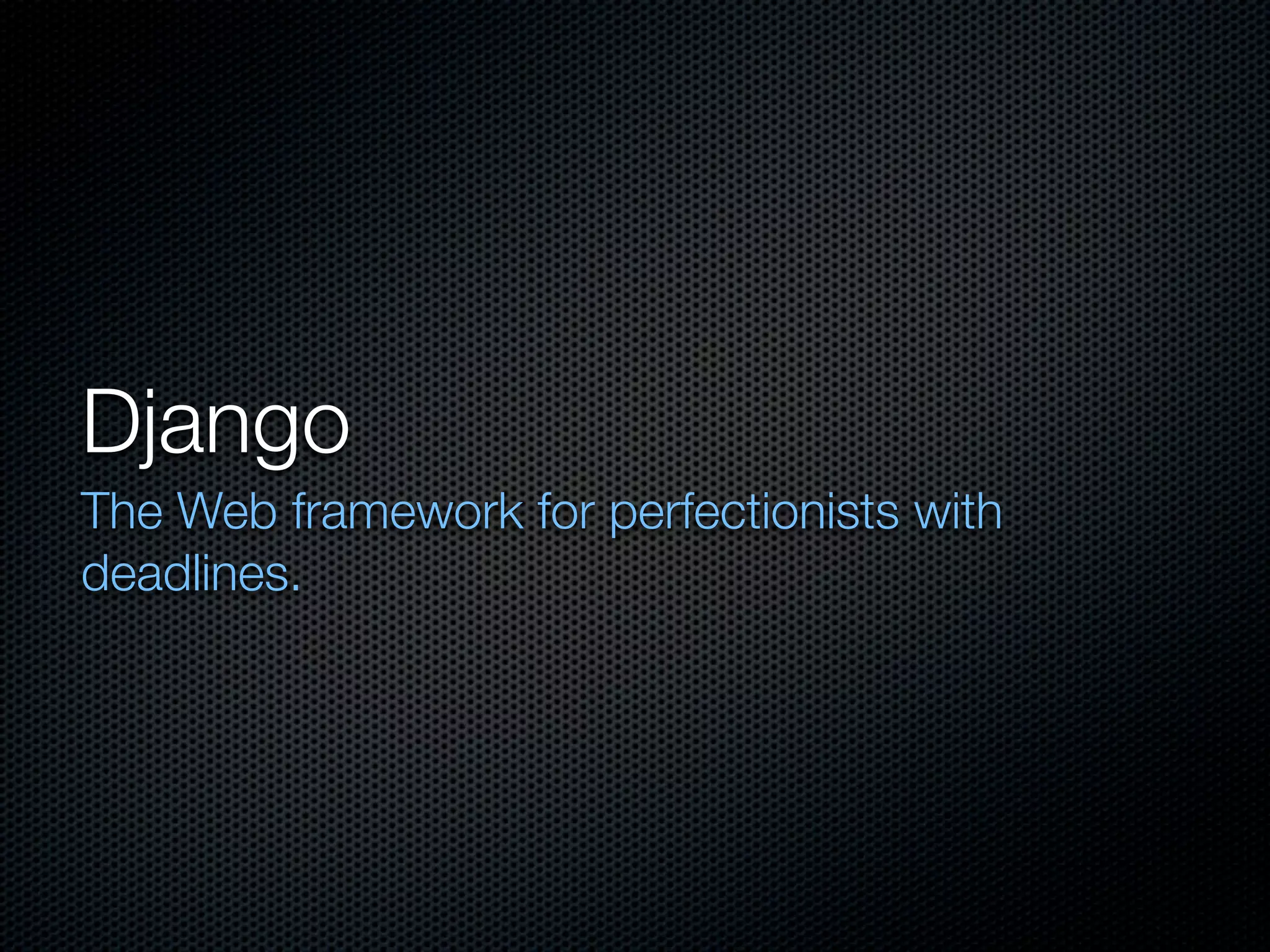 Django

The Web framework for perfectionists with deadlines.